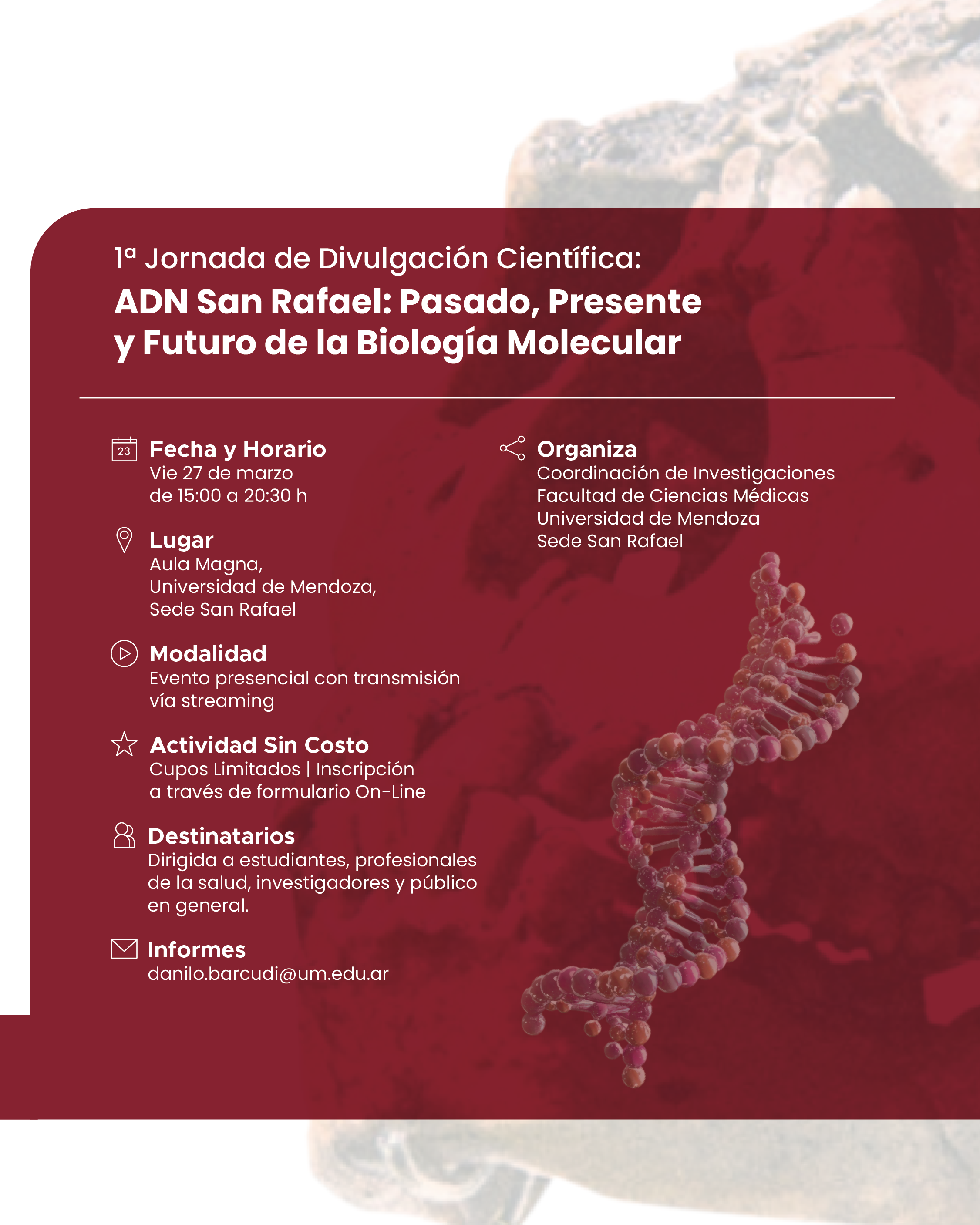 1ª Jornada de Divulgación Científica:
ADN San Rafael: Pasado, Presente y Futuro de la Biología Molecular

23

Fecha y Horario
Vie 27 de marzo
de 15:00 a 20:30 h

Lugar
Aula Magna,
Universidad de Mendoza,
Sede San Rafael

Modalidad
Evento presencial con transmisión vía streaming

Actividad Sin Costo
Cupos Limitados | Inscripción a través de formulario On-Line

Destinatarios
Dirigida a estudiantes, profesionales de la salud, investigadores y público en general.

Informes
danilo.barcudi@um.edu.ar

Organiza
Coordinación de Investigaciones
Facultad de Ciencias Médicas
Universidad de Mendoza
Sede San Rafael